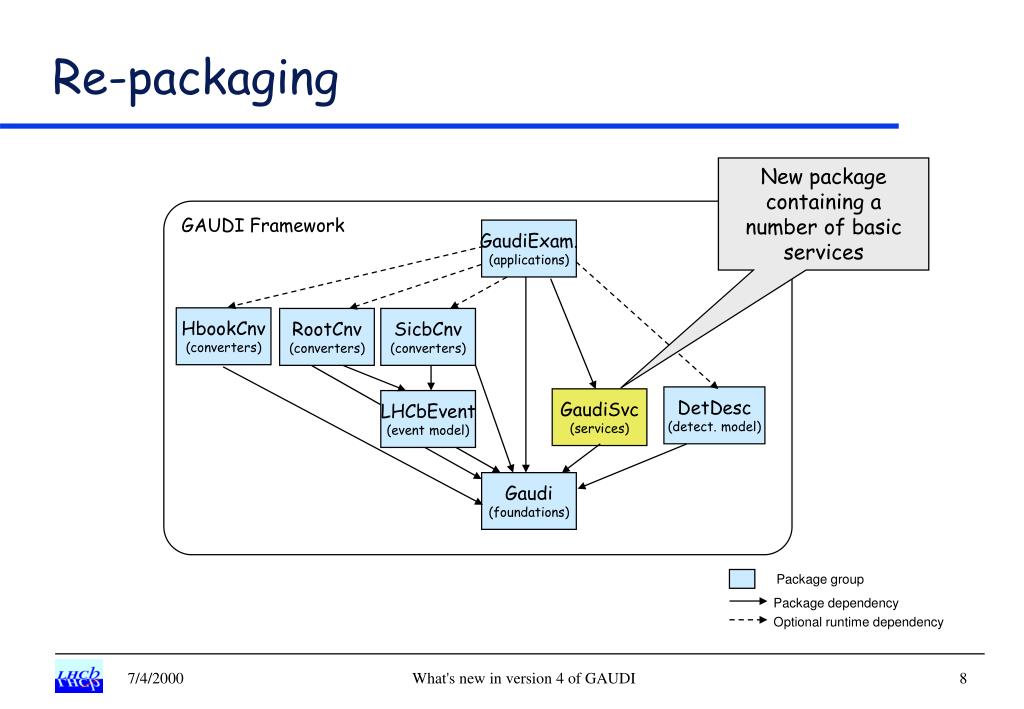 Re-packaging

New package containing a number of basic services

GAUDI Framework

GaudiExam.
(applications)

HbookCnv
(converters)

RootCnv
(converters)

SicbCnv
(converters)

LHCbEvent
(event model)

GaudiSvc
(services)

DetDesc
(detect. model)

Gaudi
(foundations)

Package group
Package dependency
Optional runtime dependency

LHCb

7/4/2000

What's new in version 4 of GAUDI

8